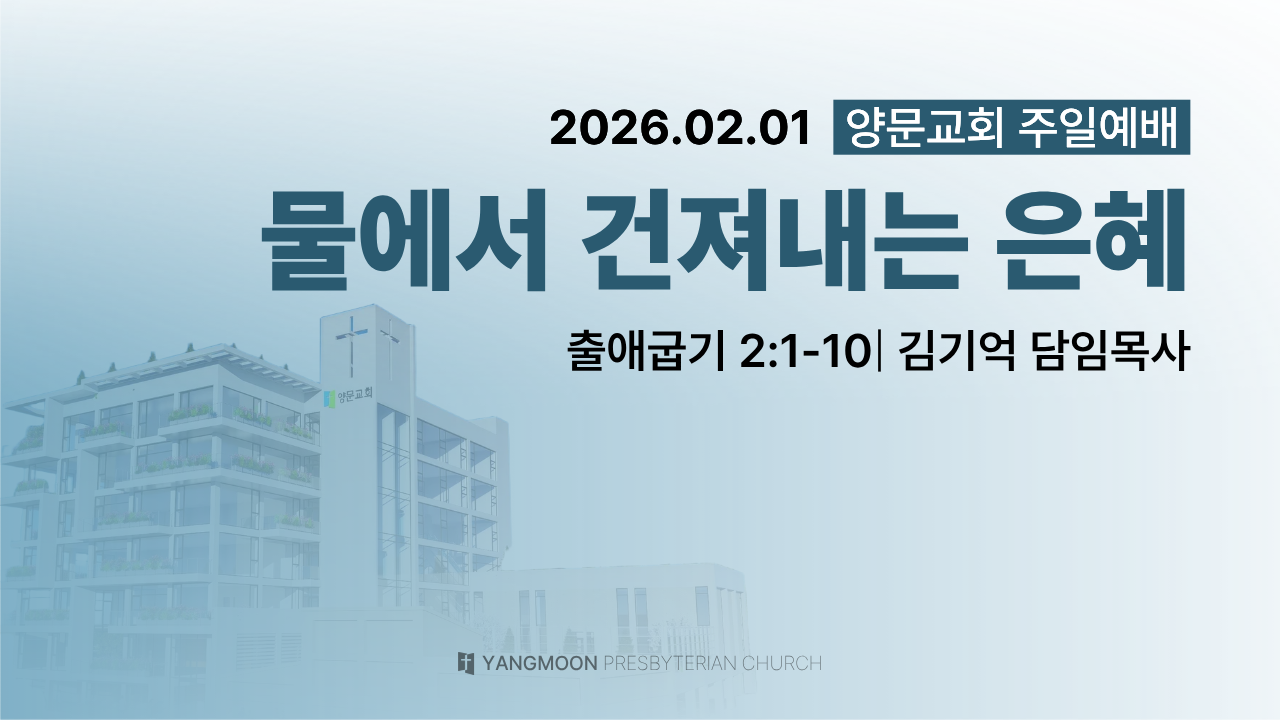 2026.02.01 양문교회 주일예배

물에서 건져내는 은혜

출애굽기 2:1-10| 김기억 담임목사

양문교회

YANGMOON PRESBYTERIAN CHURCH